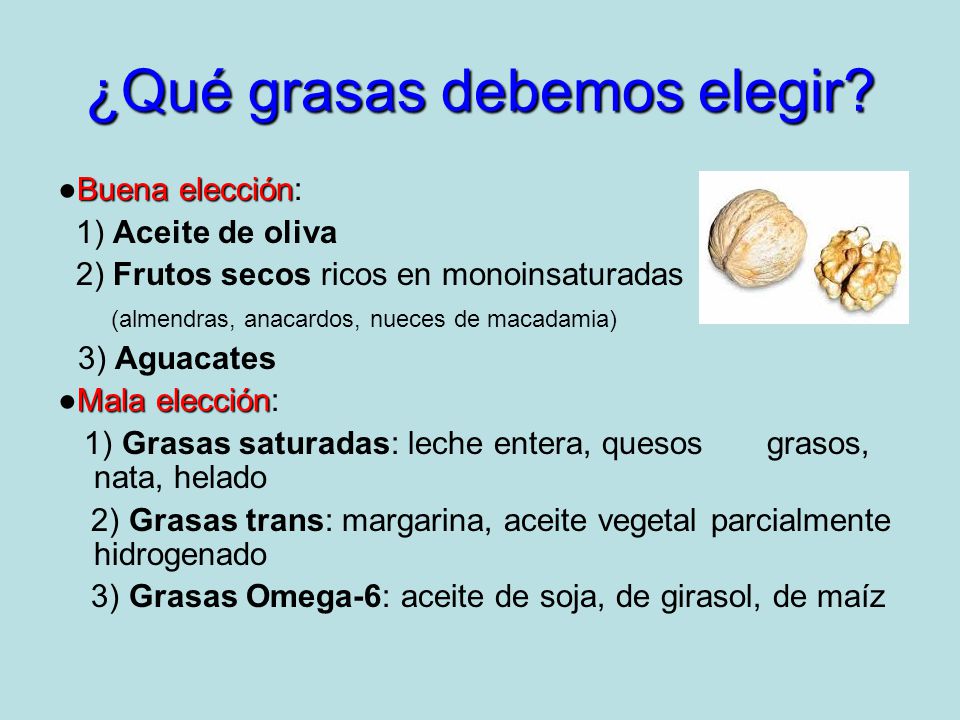 ¿Qué grasas debemos elegir?

●Buena elección:

1) Aceite de oliva

2) Frutos secos ricos en monoinsaturadas

(almendras, anacardos, nueces de macadamia)

3) Aguacates

●Mala elección:

1) Grasas saturadas: leche entera, quesos grasos, nata, helado

2) Grasas trans: margarina, aceite vegetal parcialmente hidrogenado

3) Grasas Omega-6: aceite de soja, de girasol, de maíz